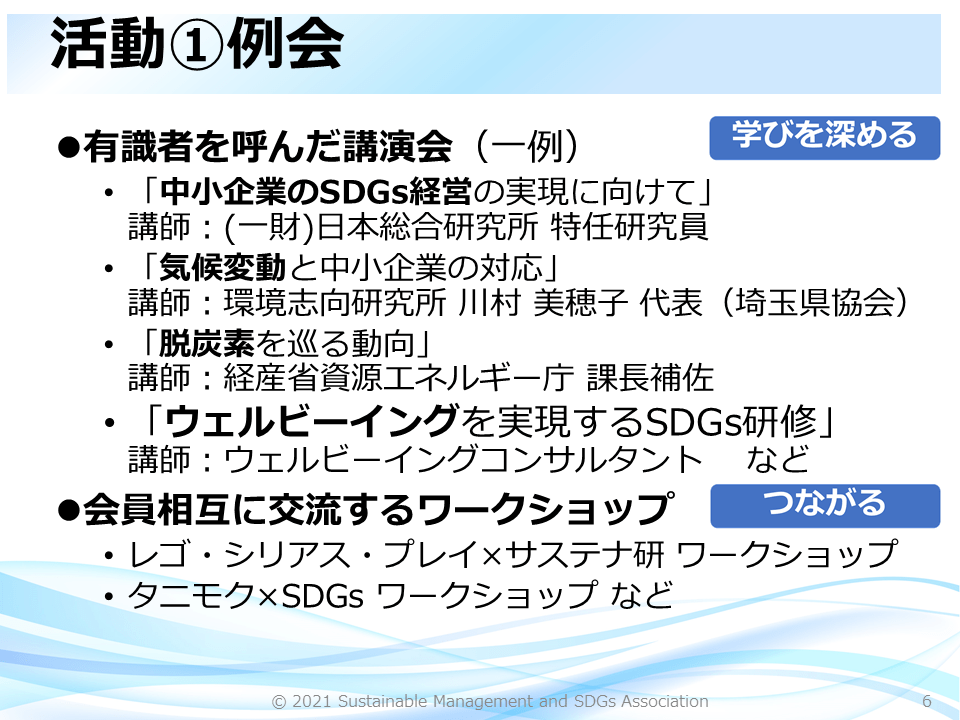 活動①例会

●有識者を呼んだ講演会（一例）

学びを深める

• 「中小企業のSDGs経営の実現に向けて」
講師：(一財)日本総合研究所 特任研究員

• 「気候変動と中小企業の対応」
講師：環境志向研究所 川村 美穂子 代表（埼玉県協会）

• 「脱炭素を巡る動向」
講師：経産省資源エネルギー庁 課長補佐

• 「ウェルビーイングを実現するSDGs研修」
講師：ウェルビーイングコンサルタント　など

●会員相互に交流するワークショップ

つながる

• レゴ・シリアス・プレイ×サステナ研 ワークショップ

• タニモク×SDGs ワークショップ など

© 2021 Sustainable Management and SDGs Association

6